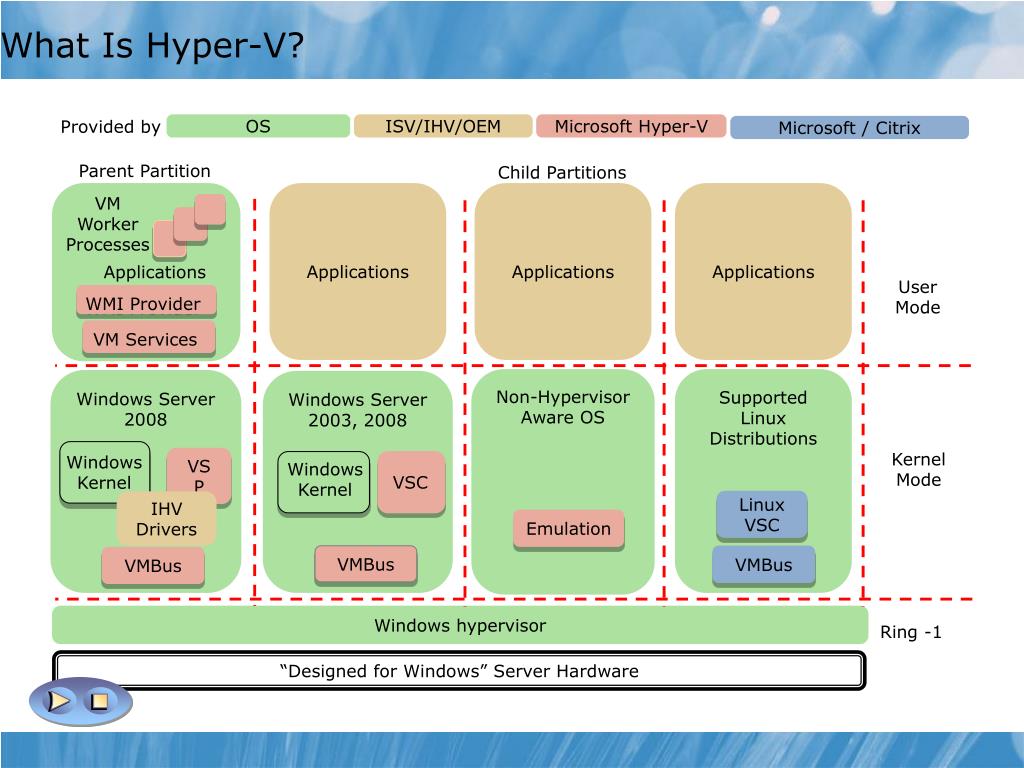 What Is Hyper-V?

Provided by OS ISV/IHV/OEM Microsoft Hyper-V Microsoft / Citrix

Parent Partition

Child Partitions

VM Worker Processes

Applications

WMI Provider

VM Services

Applications

Applications

Applications

User Mode

Windows Server 2008

Windows Kernel

VS P

IHV Drivers

VMBus

Windows Server 2003, 2008

Windows Kernel

VSC

VMBus

Non-Hypervisor Aware OS

Emulation

Supported Linux Distributions

Linux VSC

VMBus

Kernel Mode

Windows hypervisor

Ring -1

“Designed for Windows” Server Hardware